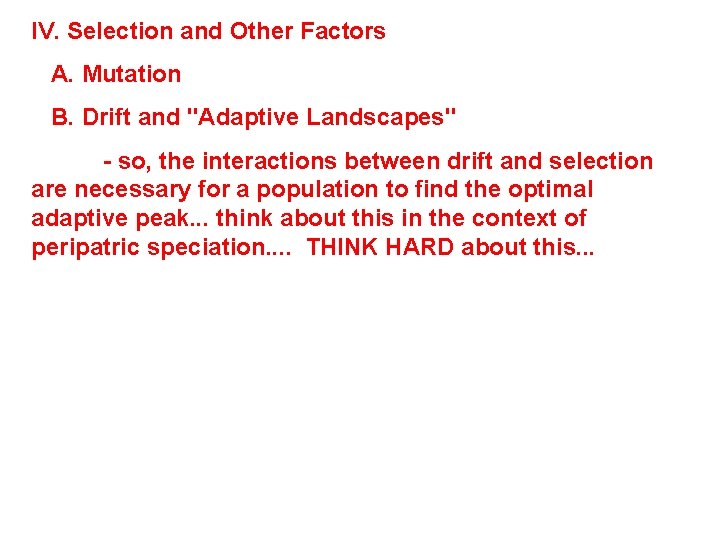 IV. Selection and Other Factors

A. Mutation

B. Drift and "Adaptive Landscapes"

- so, the interactions between drift and selection are necessary for a population to find the optimal adaptive peak... think about this in the context of peripatric speciation.... THINK HARD about this...